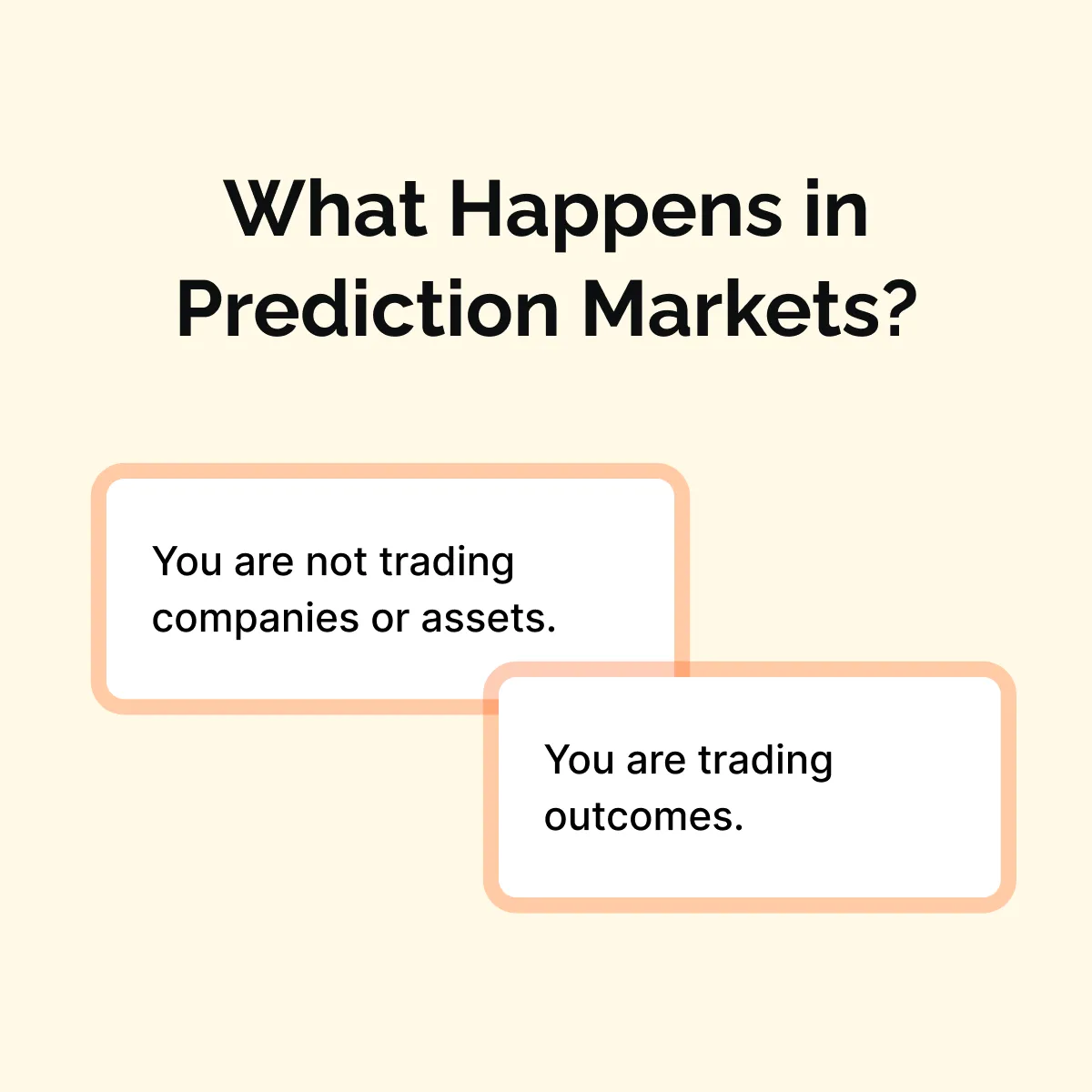 What Happens in Prediction Markets?

You are not trading companies or assets.

You are trading outcomes.